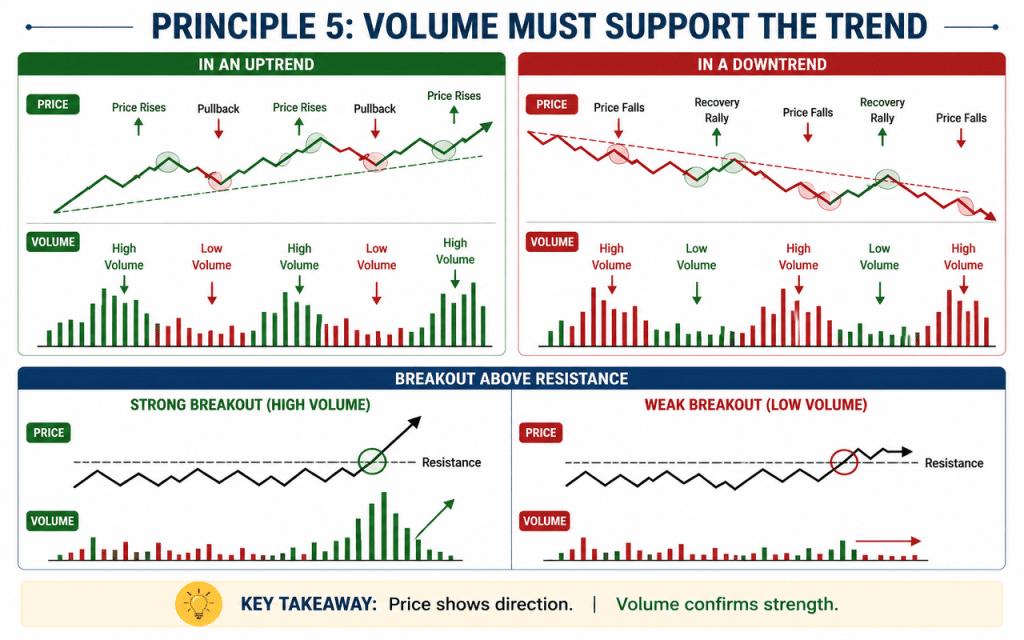 PRINCIPLE 5: VOLUME MUST SUPPORT THE TREND

IN AN UPTREND

PRICE

Price Rises

Pullback

Price Rises

Pullback

Price Rises

VOLUME

High Volume

Low Volume

High Volume

Low Volume

High Volume

IN A DOWNTREND

PRICE

Price Falls

Recovery Rally

Price Falls

Recovery Rally

Price Falls

VOLUME

High Volume

Low Volume

High Volume

Low Volume

High Volume

BREAKOUT ABOVE RESISTANCE

STRONG BREAKOUT (HIGH VOLUME)

PRICE

Resistance

VOLUME

WEAK BREAKOUT (LOW VOLUME)

PRICE

Resistance

VOLUME

KEY TAKEAWAY: Price shows direction. | Volume confirms strength.